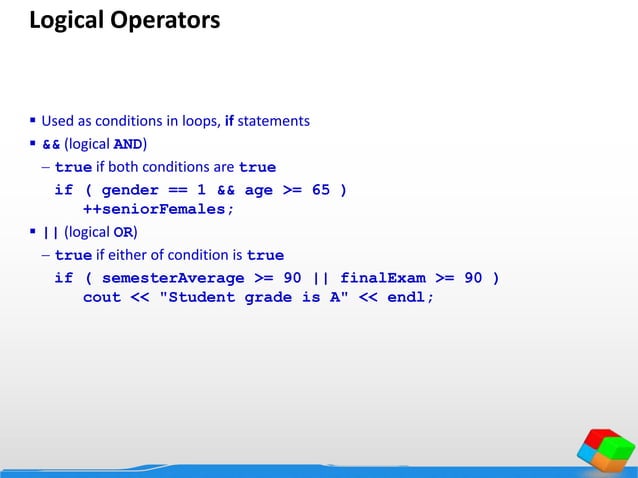 Logical Operators

▪ Used as conditions in loops, if statements
▪ && (logical AND)
– true if both conditions are true
if ( gender == 1 && age >= 65 )
++seniorFemales;
▪ || (logical OR)
– true if either of condition is true
if ( semesterAverage >= 90 || finalExam >= 90 )
cout << "Student grade is A" << endl;